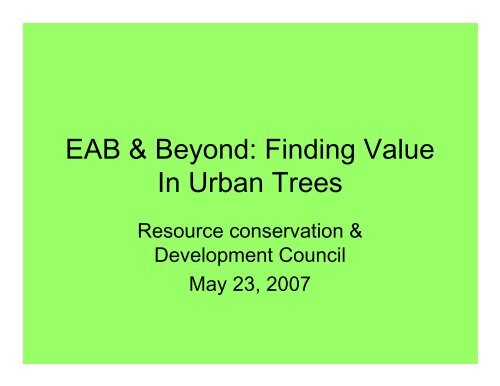 EAB & Beyond: Finding Value In Urban Trees

Resource conservation & Development Council

May 23, 2007